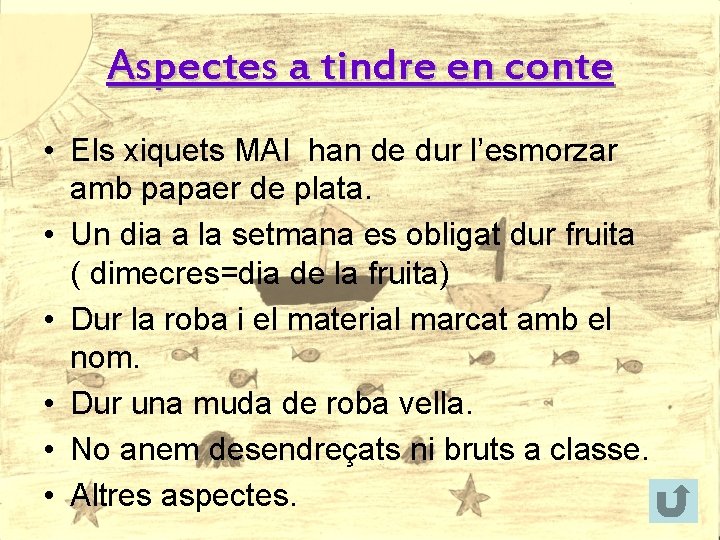 Aspectes a tindre en conte

• Els xiquets MAI han de dur l'esmorzar amb papaer de plata.
• Un dia a la setmana es obligat dur fruita ( dimecres=dia de la fruita)
• Dur la roba i el material marcat amb el nom.
• Dur una muda de roba vella.
• No anem desendreçats ni bruts a classe.
• Altres aspectes.